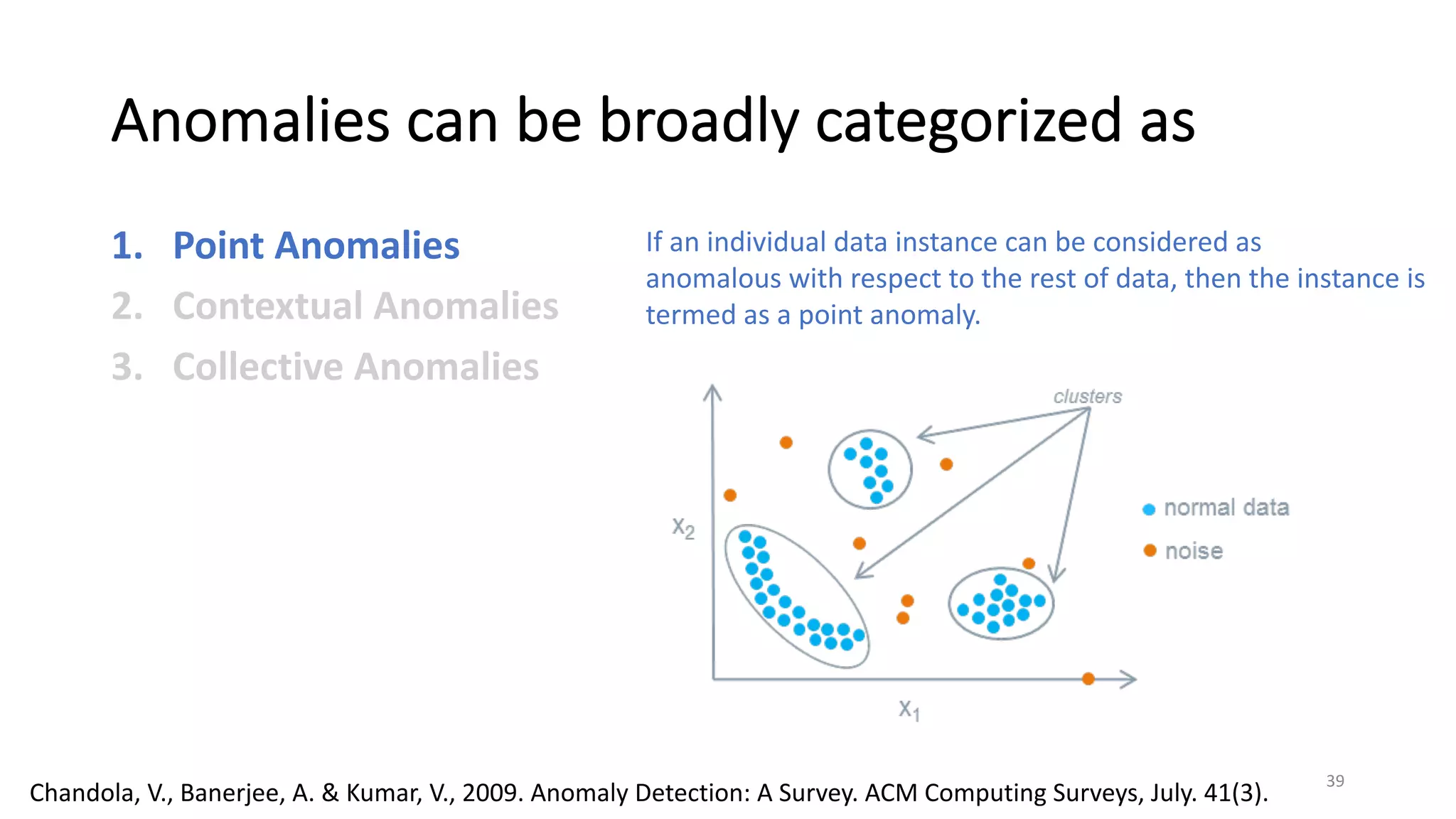 Anomalies can be broadly categorized as

1. Point Anomalies
2. Contextual Anomalies
3. Collective Anomalies

If an individual data instance can be considered as anomalous with respect to the rest of data, then the instance is termed as a point anomaly.

clusters

$x_2$

$x_1$

normal data
noise

Chandola, V., Banerjee, A. & Kumar, V., 2009. Anomaly Detection: A Survey. ACM Computing Surveys, July. 41(3).

39